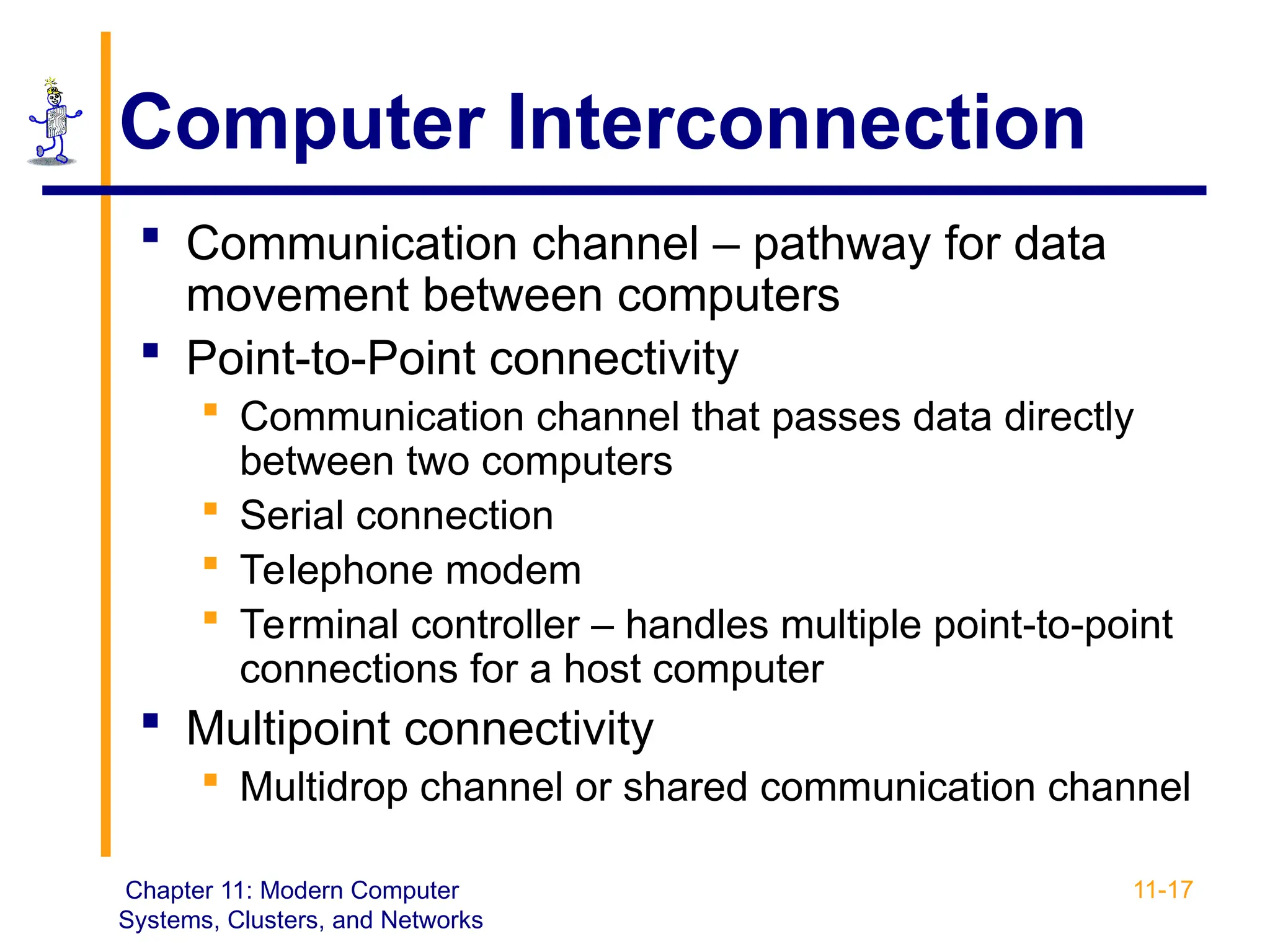 Computer Interconnection

• Communication channel – pathway for data movement between computers
• Point-to-Point connectivity
• Communication channel that passes data directly between two computers
• Serial connection
• Telephone modem
• Terminal controller – handles multiple point-to-point connections for a host computer
• Multipoint connectivity
• Multidrop channel or shared communication channel

Chapter 11: Modern Computer Systems, Clusters, and Networks

11-17